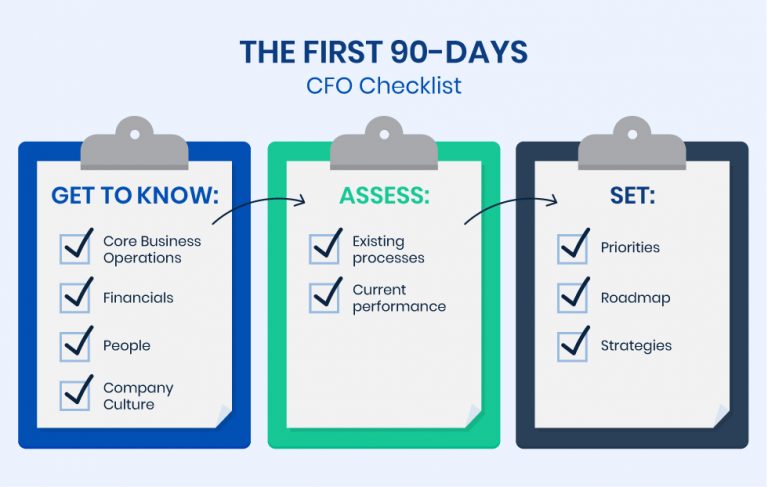 THE FIRST 90-DAYS
CFO Checklist

GET TO KNOW:

Core Business Operations

Financials

People

Company Culture

ASSESS:

Existing processes

Current performance

SET:

Priorities

Roadmap

Strategies